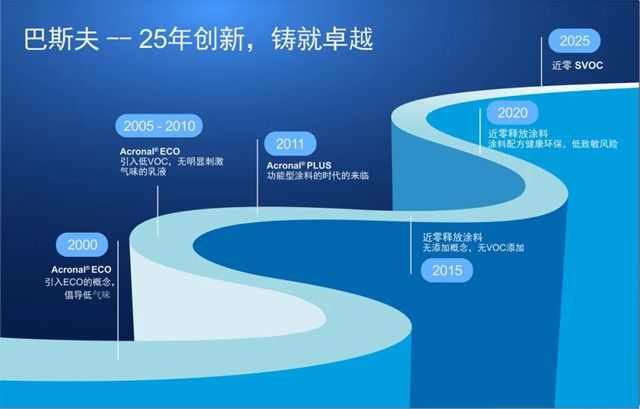 巴斯夫 -- 25年创新，铸就卓越

2000
Acronal® ECO
引入ECO的概念，
倡导低气味

2005 - 2010
Acronal® ECO
引入低VOC，无明显刺激气味的乳液

2011
Acronal® PLUS
功能型涂料的时代的来临

近零释放涂料
无添加概念，无VOC添加
2015

2020
近零释放涂料
涂料配方健康环保，低致敏风险

2025
近零 SVOC